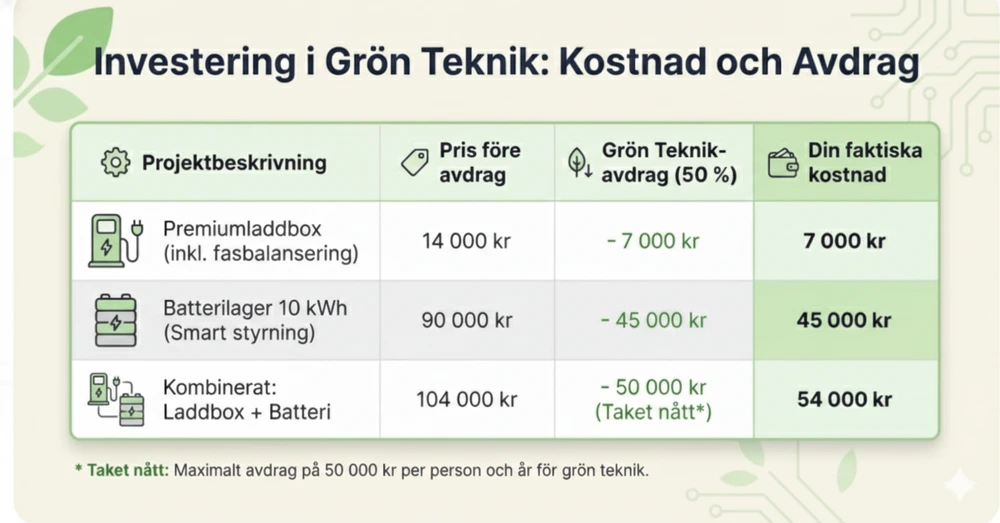 Investering i Grön Teknik: Kostnad och Avdrag

| Projektbeskrivning | Pris före avdrag | Grön Teknik-avdrag (50 %) | Din faktiska kostnad |
|---|---|---|---|
| Premiumladdbox (inkl. fasbalansering) | 14 000 kr | - 7 000 kr | 7 000 kr |
| Batterilager 10 kWh (Smart styrning) | 90 000 kr | - 45 000 kr | 45 000 kr |
| Kombinerat: Laddbox + Batteri | 104 000 kr | - 50 000 kr (Taket nått*) | 54 000 kr |

* Taket nått: Maximalt avdrag på 50 000 kr per person och år för grön teknik.